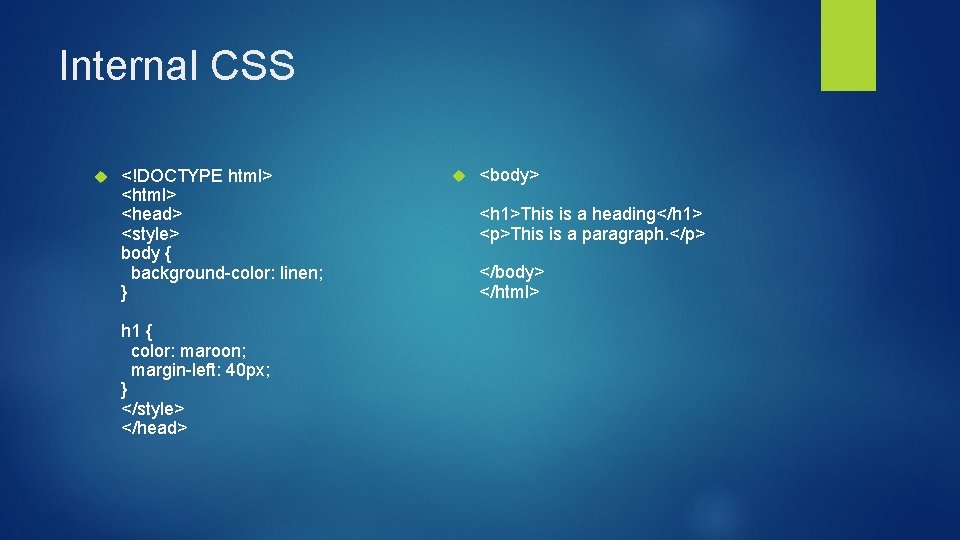 Internal CSS

<!DOCTYPE html>
<html>
<head>
<style>
body {
  background-color: linen;
}

h1 {
  color: maroon;
  margin-left: 40px;
}
</style>
</head>

<body>

<h1>This is a heading</h1>
<p>This is a paragraph.</p>

</body>
</html>